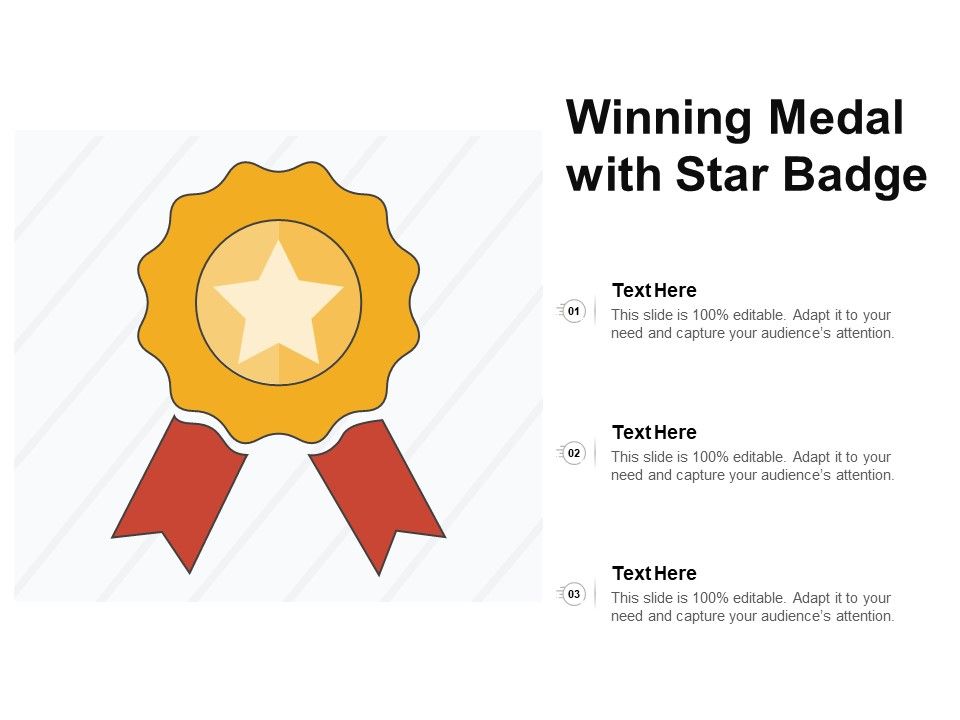 Winning Medal with Star Badge

01
Text Here
This slide is 100% editable. Adapt it to your need and capture your audience's attention.

02
Text Here
This slide is 100% editable. Adapt it to your need and capture your audience's attention.

03
Text Here
This slide is 100% editable. Adapt it to your need and capture your audience's attention.